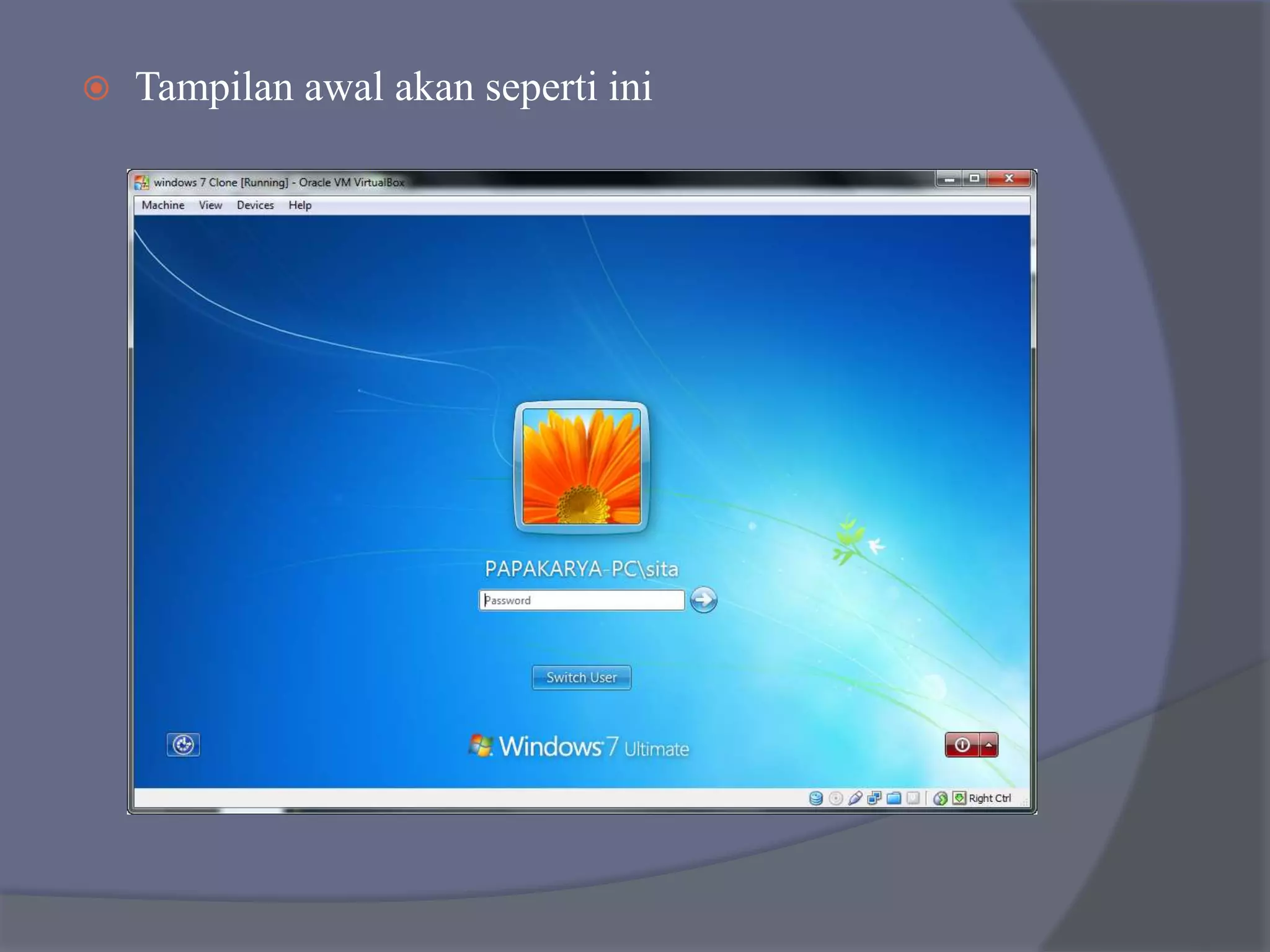 Tampilan awal akan seperti ini

windows 7 Clone [Running] - Oracle VM VirtualBox

Machine View Devices Help

PAPAKARYA-PC\sita

Password

Switch User

Windows 7 Ultimate

Right Ctrl